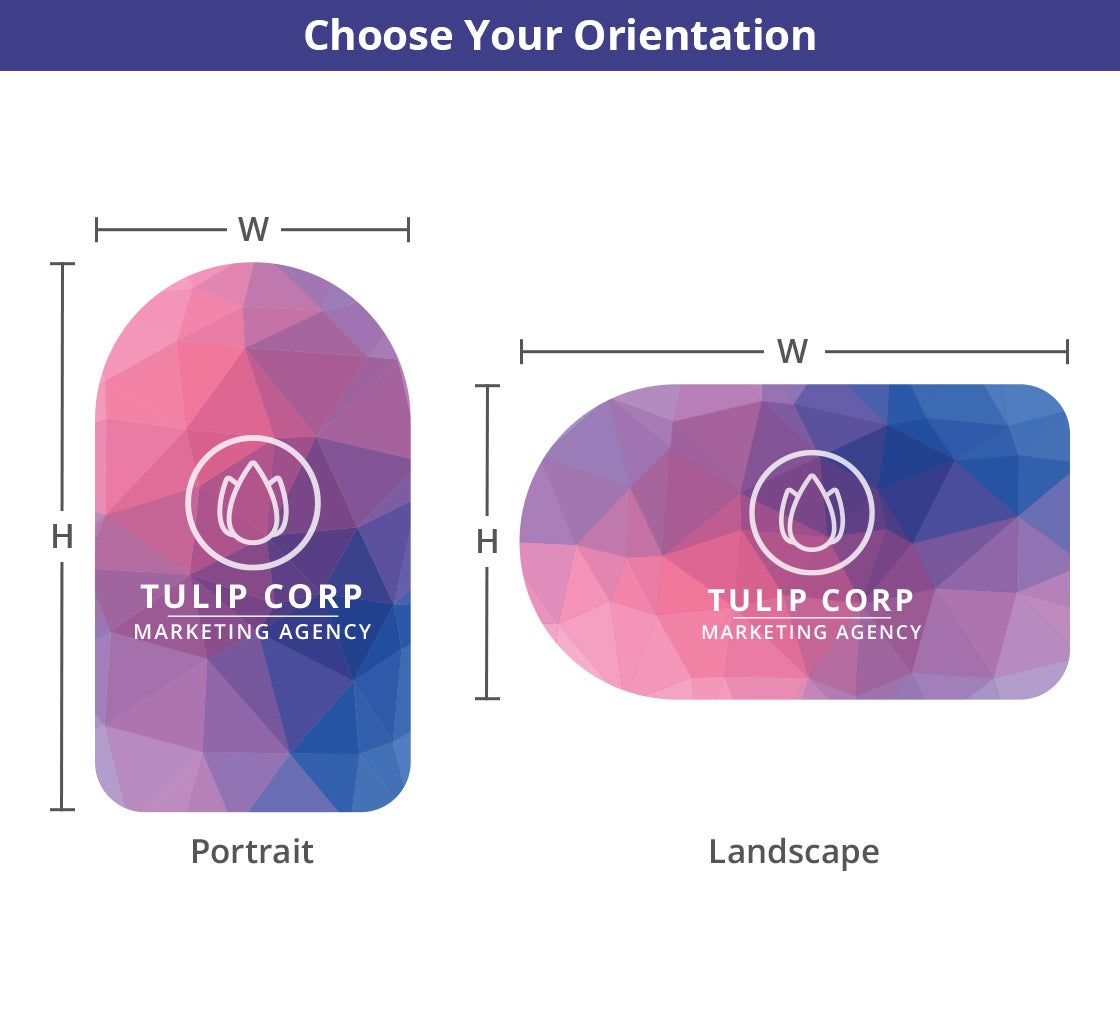 Choose Your Orientation

W

H

TULIP CORP
MARKETING AGENCY

Portrait

W

H

TULIP CORP
MARKETING AGENCY

Landscape